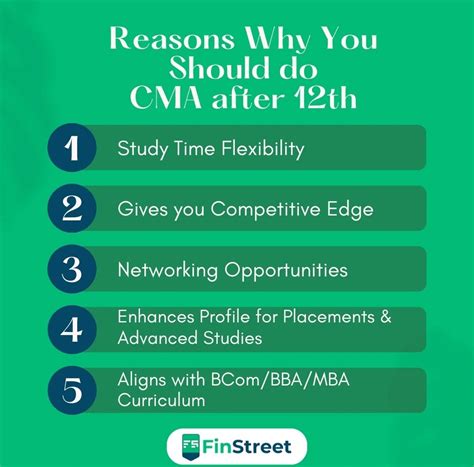 Reasons Why You Should do CMA after 12th

1 Study Time Flexibility

2 Gives you Competitive Edge

3 Networking Opportunities

4 Enhances Profile for Placements & Advanced Studies

5 Aligns with BCom/BBA/MBA Curriculum

FS FinStreet